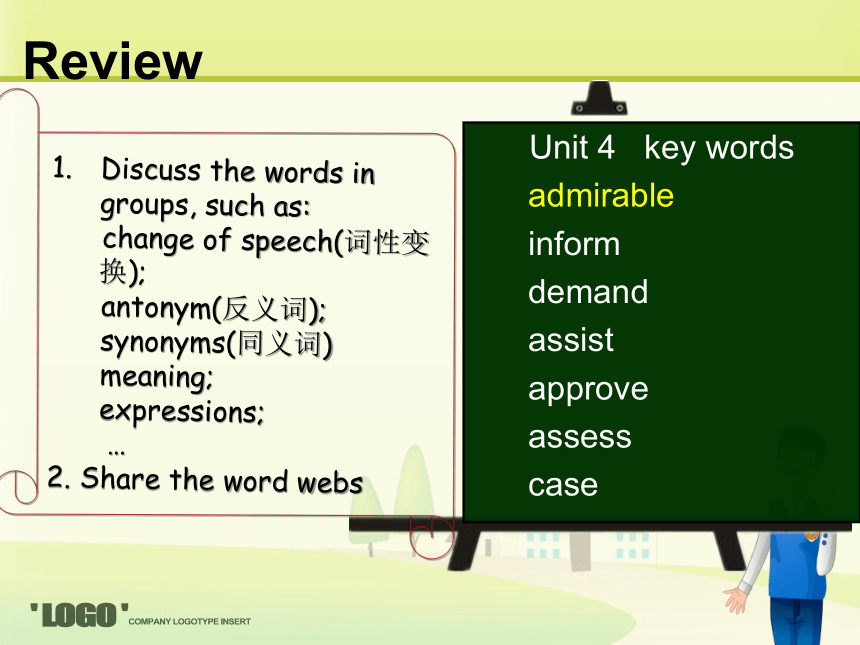 Review

1. Discuss the words in groups, such as:
change of speech(词性变换);
antonym(反义词);
synonyms(同义词)
meaning;
expressions;
…
2. Share the word webs

Unit 4 key words
admirable
inform
demand
assist
approve
assess
case

'LOGO' COMPANY LOGOTYPE INSERT